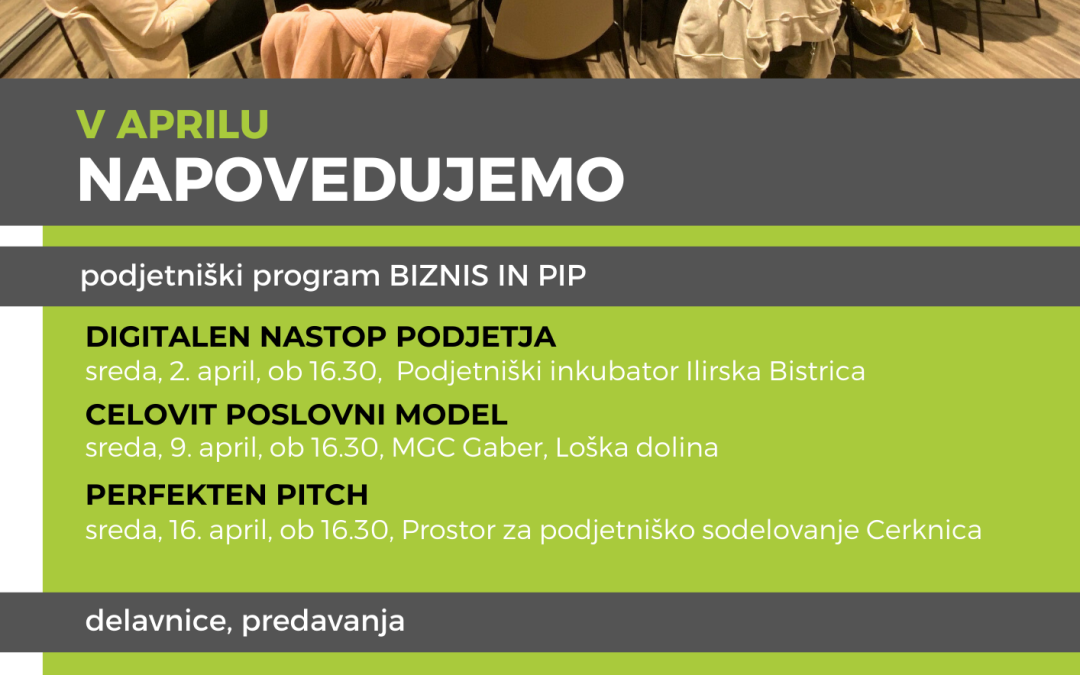 V APRILU
NAPOVEDUJEMO

podjetniški program BIZNIS IN PIP

DIGITALEN NASTOP PODJETJA
sreda, 2. april, ob 16.30, Podjetniški inkubator Ilirska Bistrica

CELOVIT POSLOVNI MODEL
sreda, 9. april, ob 16.30, MGC Gaber, Loška dolina

PERFEKTEN PITCH
sreda, 16. april, ob 16.30, Prostor za podjetniško sodelovanje Cerknica

delavnice, predavanja